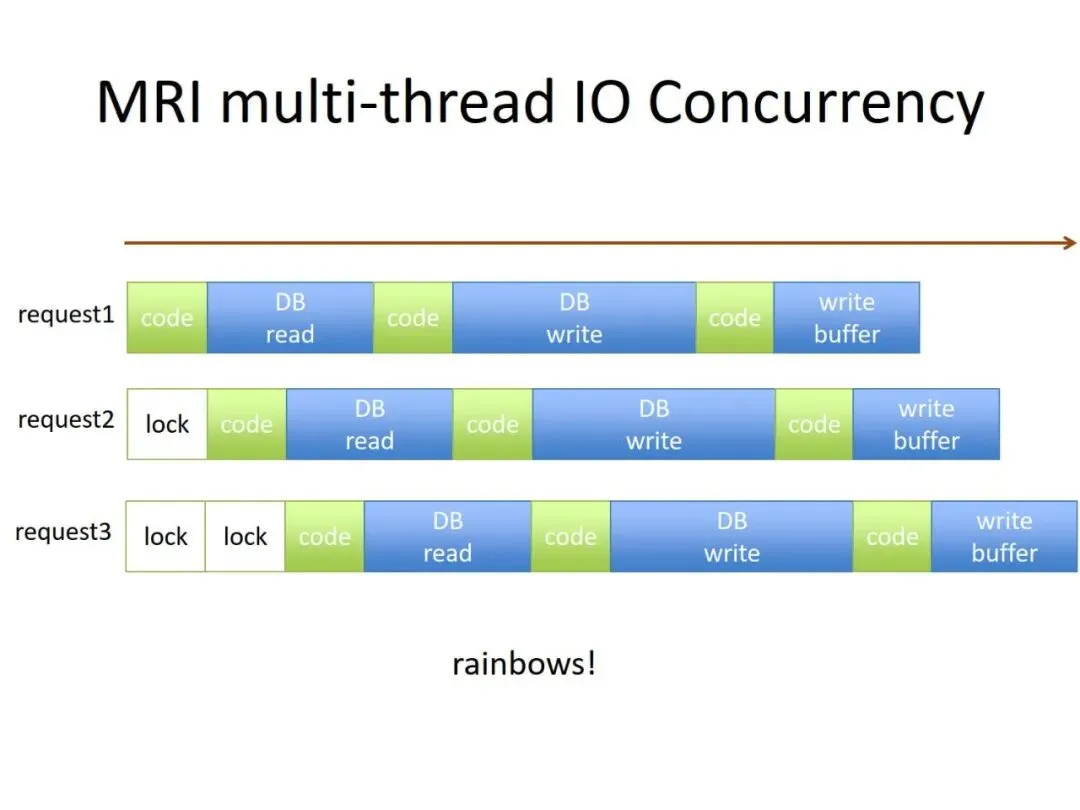 MRI multi-thread IO Concurrency

request1 code DB read code DB write code write buffer

request2 lock code DB read code DB write code write buffer

request3 lock lock code DB read code DB write code write buffer

rainbows!